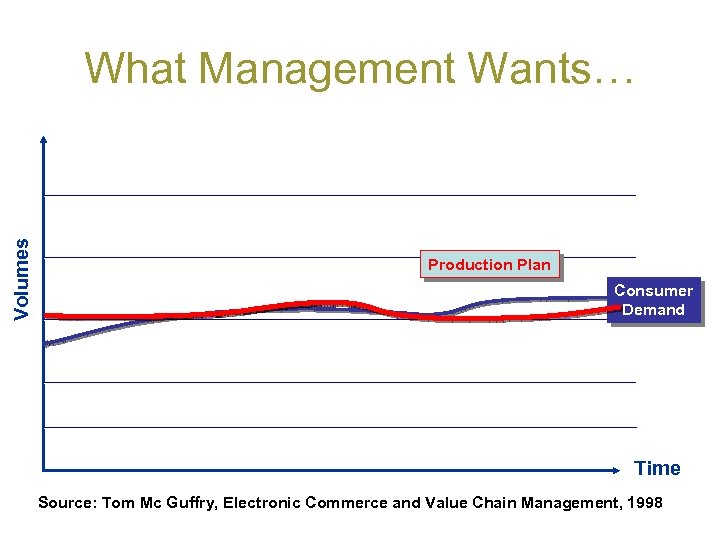 What Management Wants…

Volumes

Production Plan

Consumer Demand

Time

Source: Tom Mc Guffry, Electronic Commerce and Value Chain Management, 1998